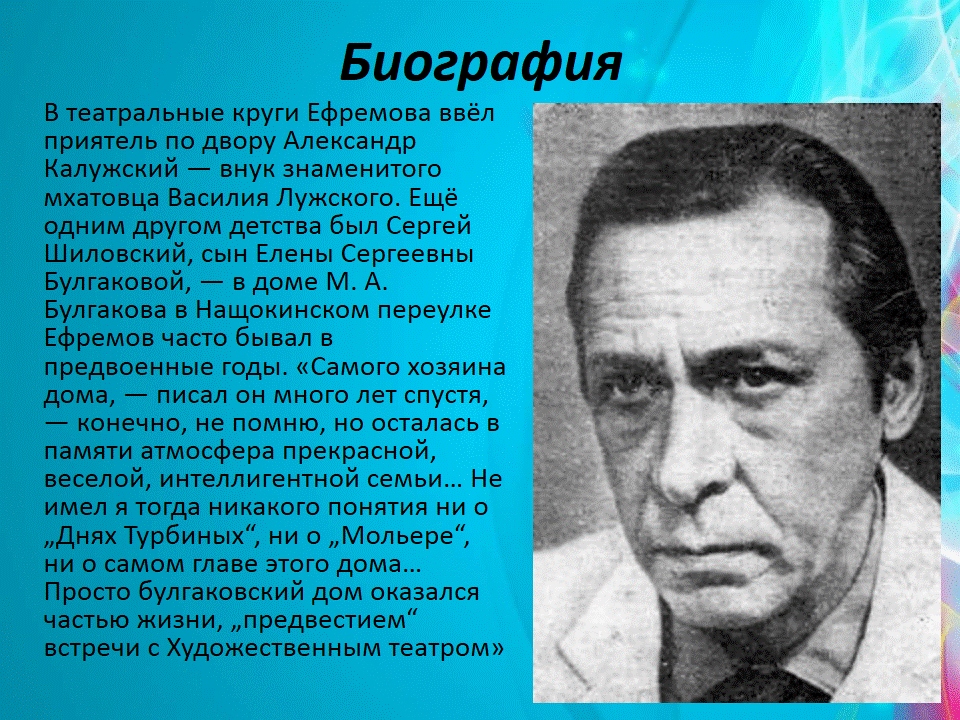 Биография

В театральные круги Ефремова ввёл приятель по двору Александр Калужский — внук знаменитого мхатовца Василия Лужского. Ещё одним другом детства был Сергей Шиловский, сын Елены Сергеевны Булгаковой, — в доме М. А. Булгакова в Нащокинском переулке Ефремов часто бывал в предвоенные годы. «Самого хозяина дома, — писал он много лет спустя, — конечно, не помню, но осталась в памяти атмосфера прекрасной, веселой, интеллигентной семьи… Не имел я тогда никакого понятия ни о „Днях Турбиных“, ни о „Мольере“, ни о самом главе этого дома… Просто булгаковский дом оказался частью жизни, „предвестием“ встречи с Художественным театром»